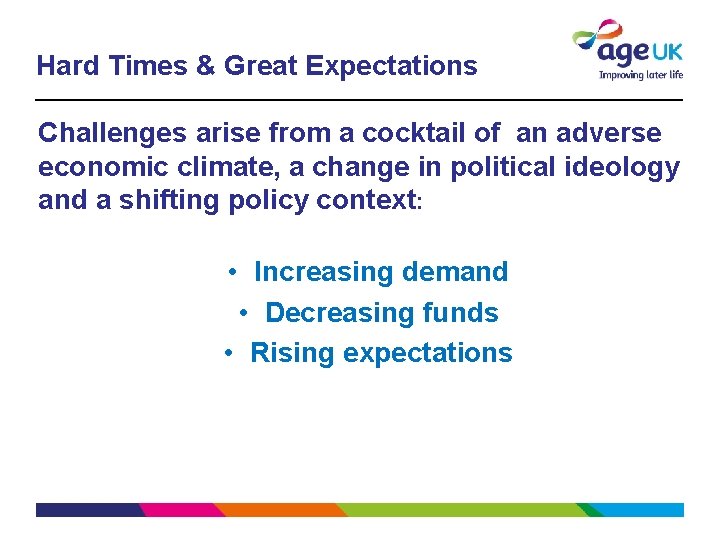 Hard Times & Great Expectations

age UK
Improving later life

Challenges arise from a cocktail of an adverse economic climate, a change in political ideology and a shifting policy context:

• Increasing demand
• Decreasing funds
• Rising expectations